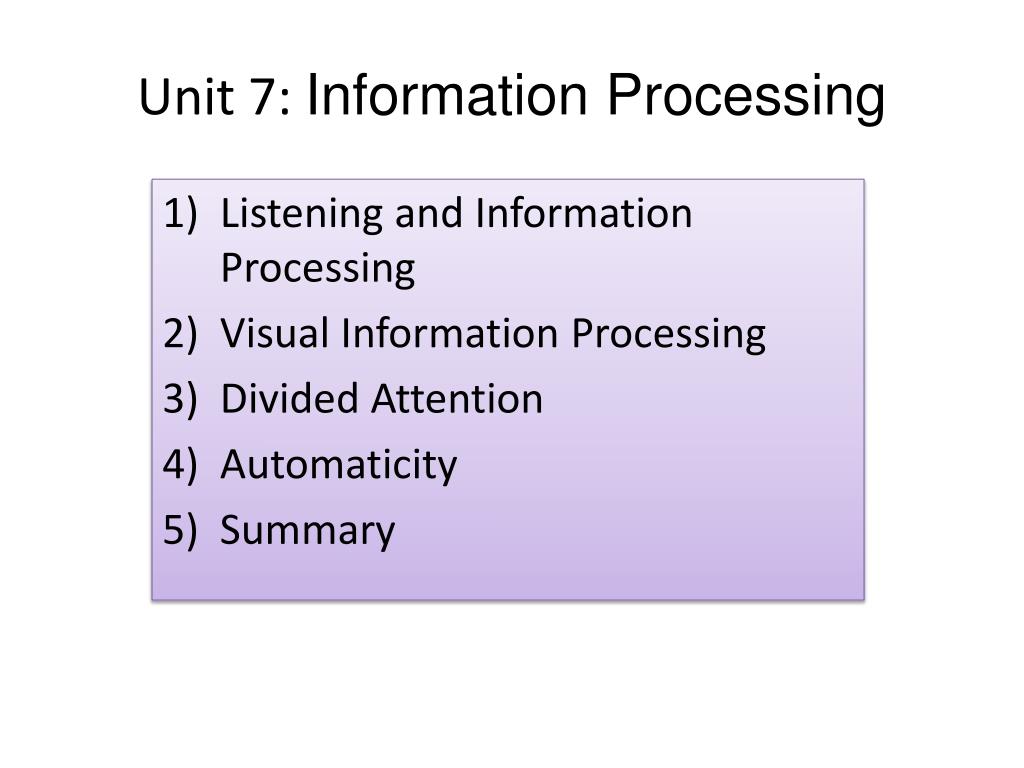 Unit 7: Information Processing

1) Listening and Information Processing
2) Visual Information Processing
3) Divided Attention
4) Automaticity
5) Summary